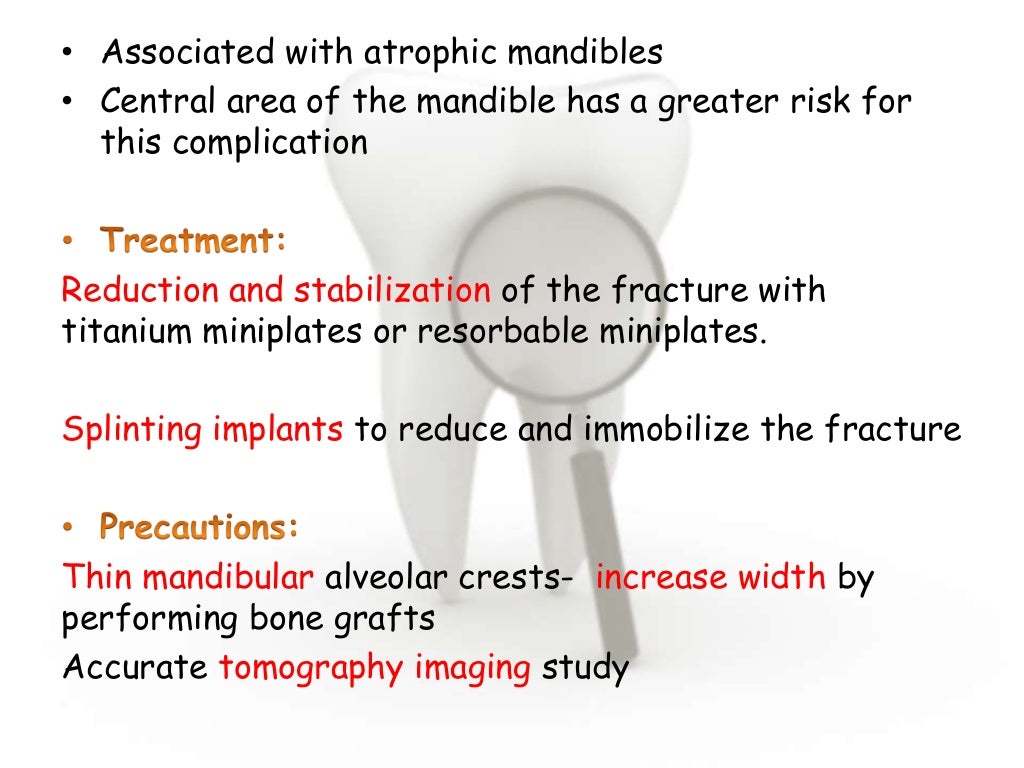 • Associated with atrophic mandibles
• Central area of the mandible has a greater risk for this complication

• Treatment:
Reduction and stabilization of the fracture with titanium miniplates or resorbable miniplates.

Splinting implants to reduce and immobilize the fracture

• Precautions:
Thin mandibular alveolar crests- increase width by performing bone grafts
Accurate tomography imaging study